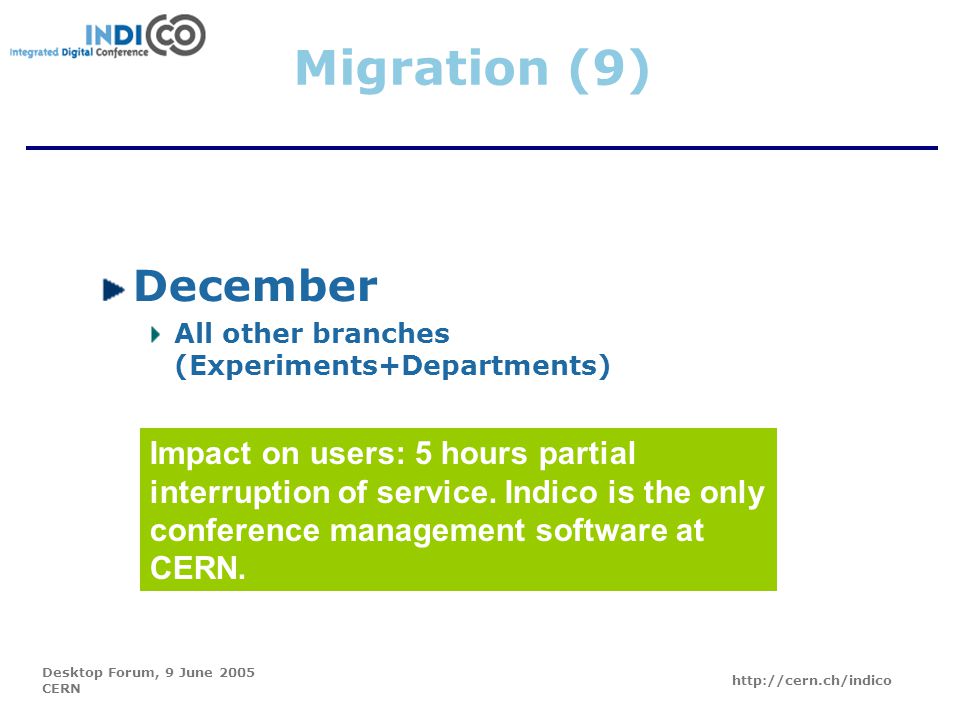 INDICO
Integrated Digital Conference

Migration (9)

December

All other branches (Experiments+Departments)

Impact on users: 5 hours partial interruption of service. Indico is the only conference management software at CERN.

Desktop Forum, 9 June 2005
CERN

http://cern.ch/indico